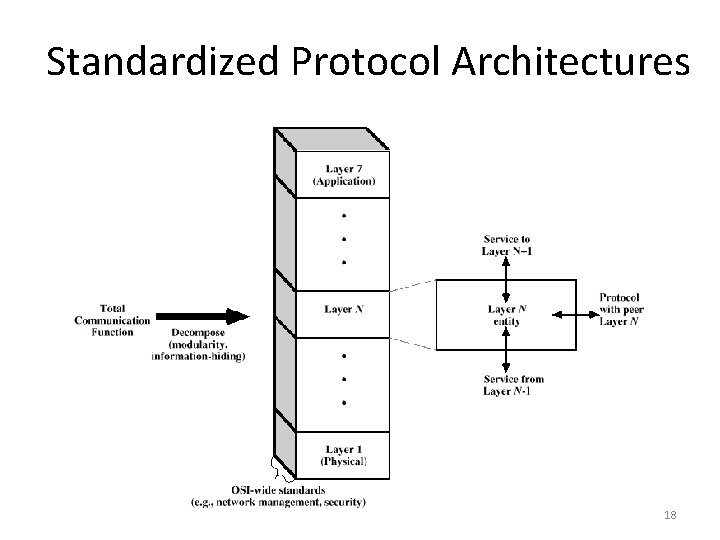 Standardized Protocol Architectures

Total Communication Function

Decompose (modularity. information-hiding)

Layer 7 (Application)

•
•
•

Layer $N$

•
•
•

Layer 1 (Physical)

OSI-wide standards (e.g., network management, security)

Service to Layer $N-1$

Layer $N$ entity

Protocol with peer Layer $N$

Service from Layer $N$-1

18